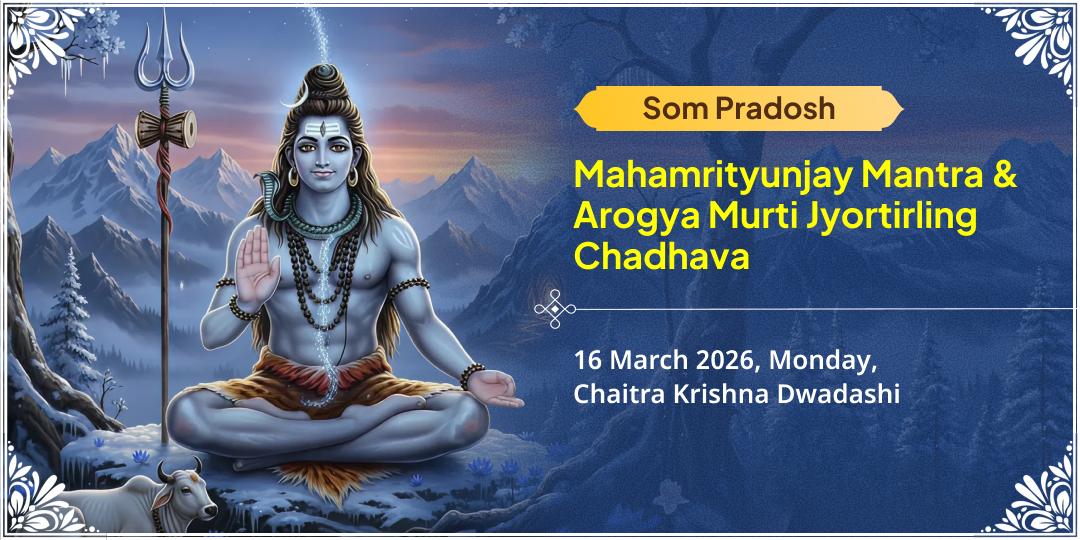 Som Pradosh

Mahamrityunjay Mantra & Arogya Murti Jyortirling Chadhava

16 March 2026, Monday, Chaitra Krishna Dwadashi